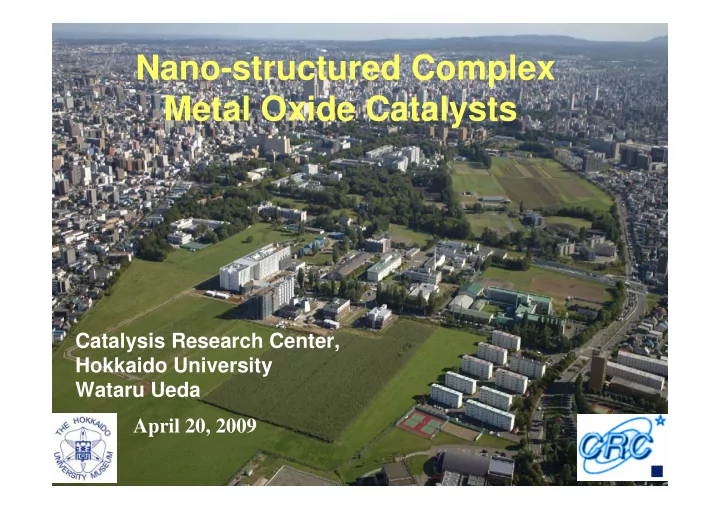 Nano-structured Complex Metal Oxide Catalysts

Catalysis Research Center,
Hokkaido University
Wataru Ueda

April 20, 2009

THE HOKKAIDO UNIVERSITY MUSEUM

CRC